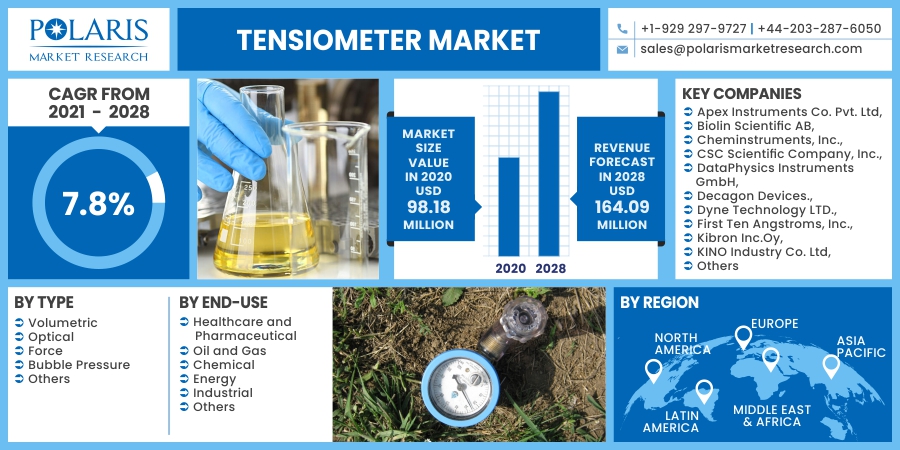 POLARIS
MARKET RESEARCH

TENSIOMETER MARKET

+1-929 297-9727 | +44-203-287-6050
sales@polarismarketresearch.com

CAGR FROM 2021 - 2028

7.8%

MARKET SIZE VALUE IN 2020 USD 98.18 MILLION

2020 2028

REVENUE FORECAST IN 2028 USD 164.09 MILLION

KEY COMPANIES
Apex Instruments Co. Pvt. Ltd,
Biolin Scientific AB,
Cheminstruments, Inc.,
CSC Scientific Company, Inc.,
DataPhysics Instruments GmbH,
Decagon Devices.,
Dyne Technology LTD.,
First Ten Angstroms, Inc.,
Kibron Inc.Oy,
KINO Industry Co. Ltd,
Others

BY TYPE
Volumetric
Optical
Force
Bubble Pressure
Others

BY END-USE
Healthcare and Pharmaceutical
Oil and Gas
Chemical
Energy
Industrial
Others

BY REGION
NORTH AMERICA
EUROPE
ASIA PACIFIC
LATIN AMERICA
MIDDLE EAST & AFRICA